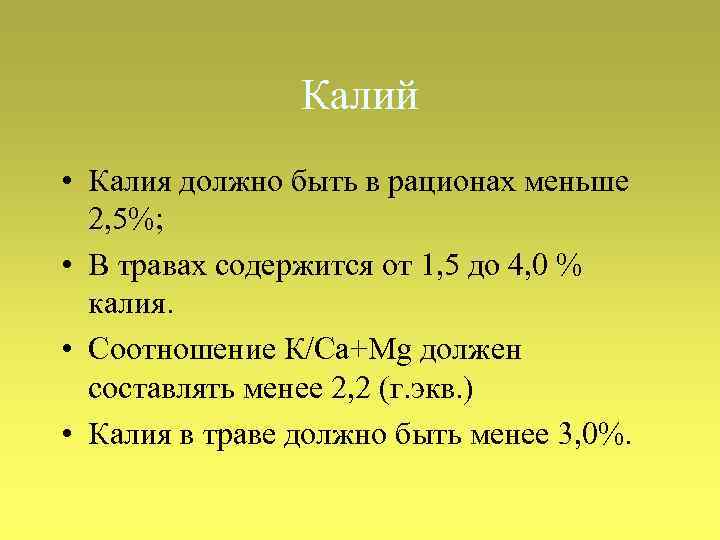 Калий

• Калия должно быть в рационах меньше 2,5%;
• В травах содержится от 1,5 до 4,0 % калия.
• Соотношение K/Ca+Mg должен составлять менее 2,2 (г.экв.)
• Калия в траве должно быть менее 3,0%.